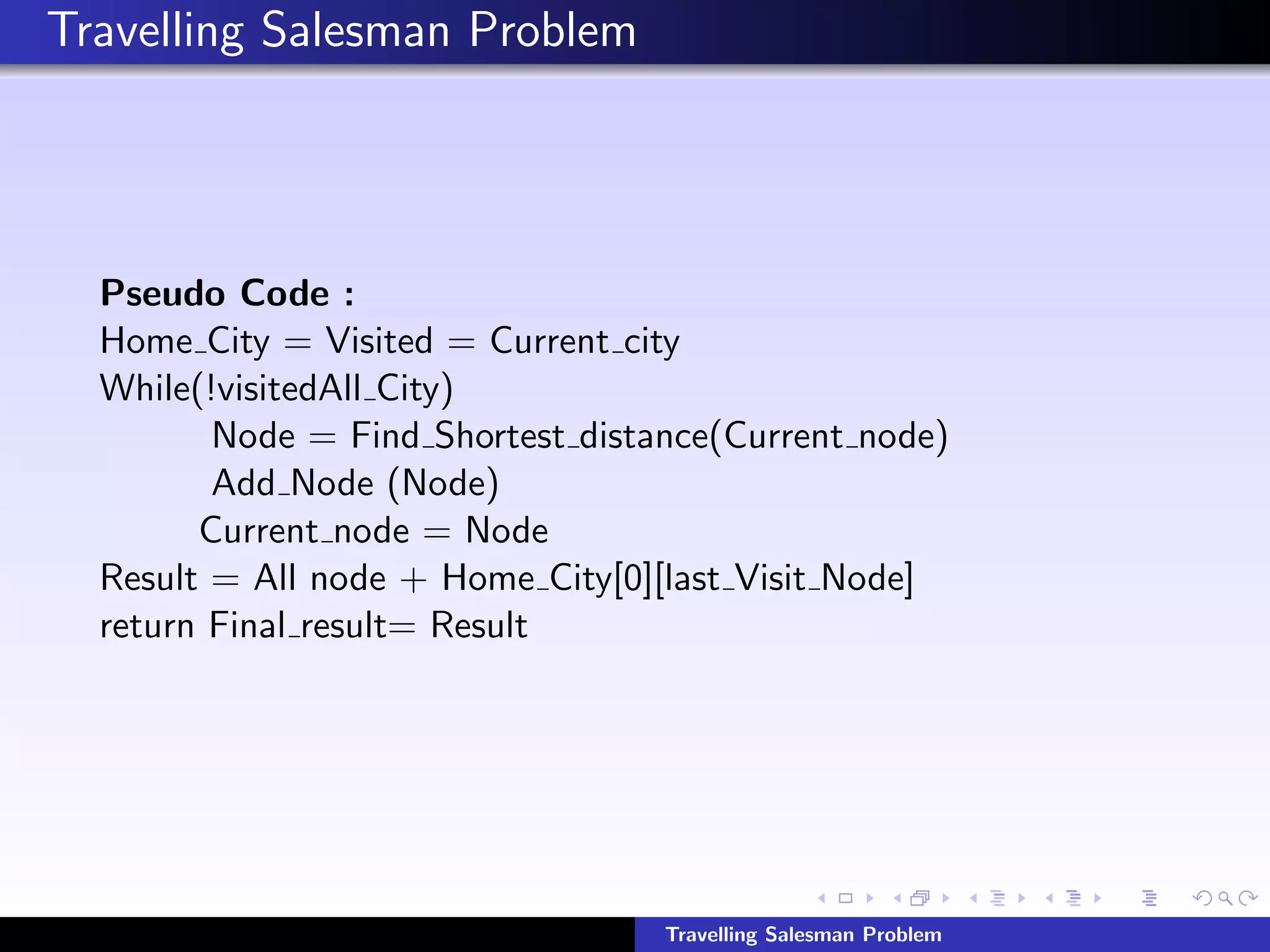 Travelling Salesman Problem

**Pseudo Code :**
Home_City = Visited = Current_city
While(!visitedAll_City)
Node = Find_Shortest_distance(Current_node)
Add_Node (Node)
Current_node = Node
Result = All node + Home_City[0][last_Visit_Node]
return Final_result= Result

Travelling Salesman Problem